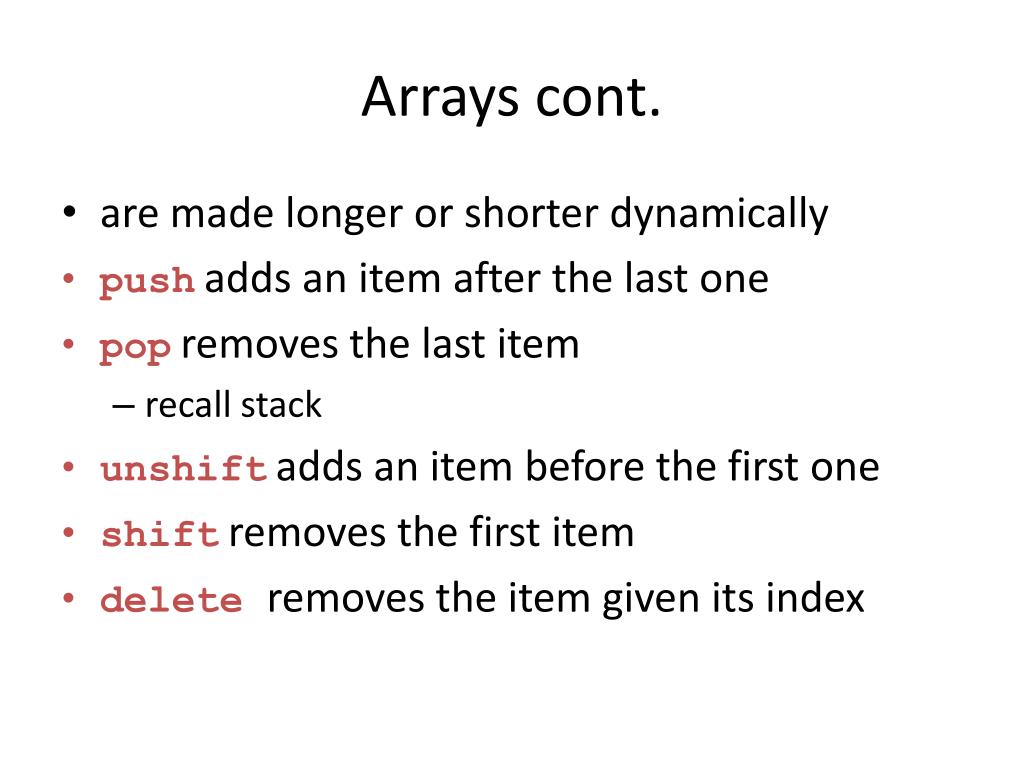 Arrays cont.

• are made longer or shorter dynamically
• push adds an item after the last one
• pop removes the last item
– recall stack
• unshift adds an item before the first one
• shift removes the first item
• delete removes the item given its index